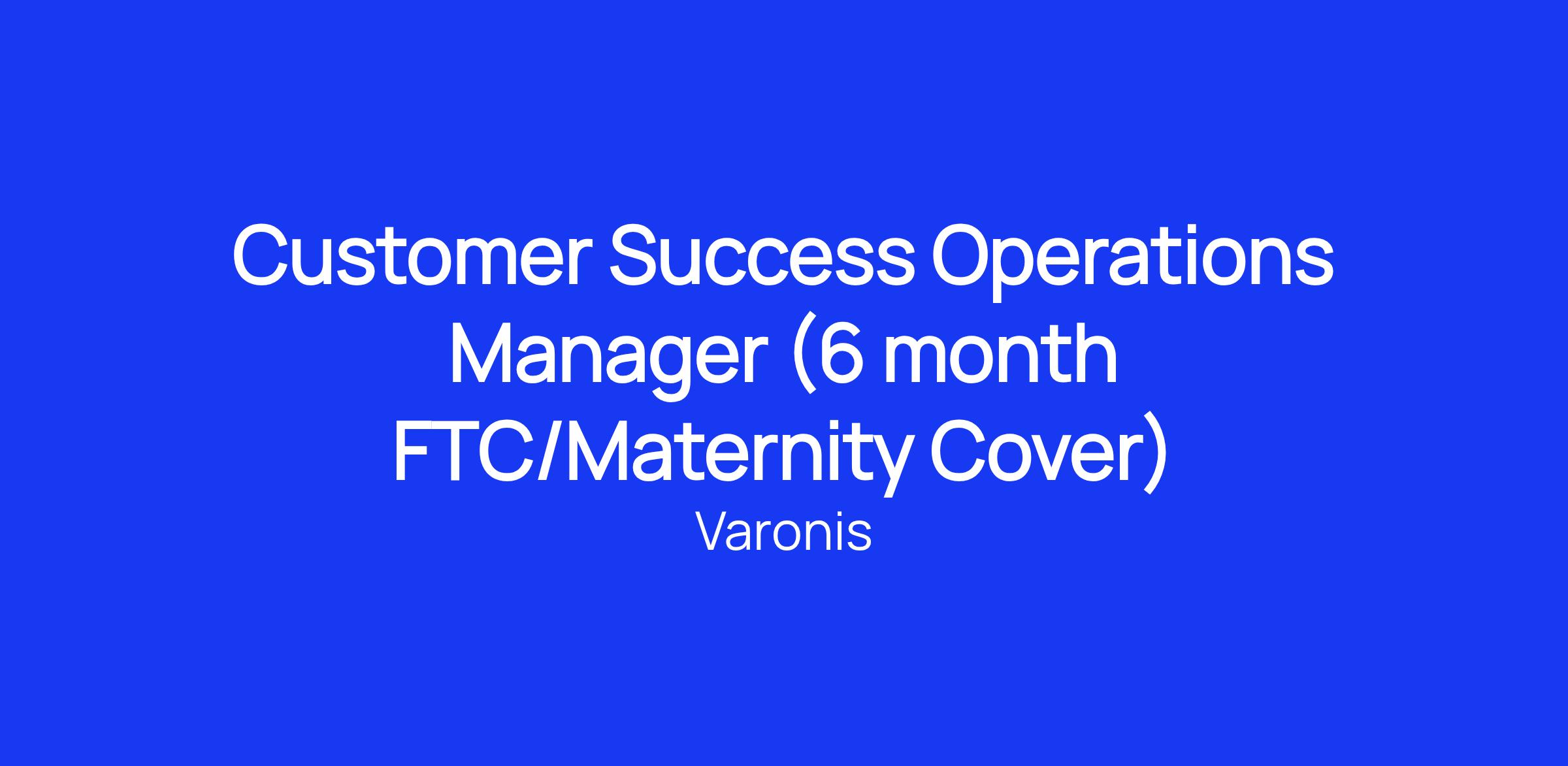 Customer Success Operations Manager (6 month FTC/Maternity Cover)

Varonis